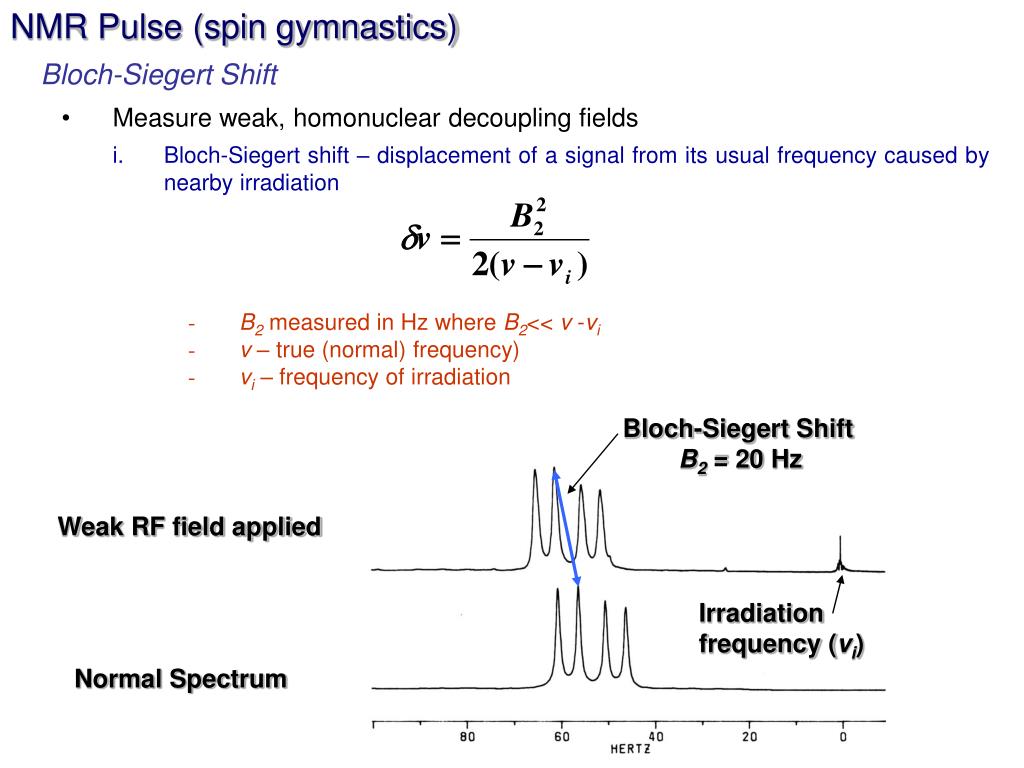 NMR Pulse (spin gymnastics)

Bloch-Siegert Shift

• Measure weak, homonuclear decoupling fields

i. Bloch-Siegert shift – displacement of a signal from its usual frequency caused by nearby irradiation

$\delta v = \frac{B_2^2}{2(v - v_i)}$

- $B_2$ measured in Hz where $B_2 << v - v_i$
- $v$ – true (normal) frequency)
- $v_i$ – frequency of irradiation

Bloch-Siegert Shift
$B_2$ = 20 Hz

Weak RF field applied

Irradiation frequency ($v_i$)

Normal Spectrum

80 60 40 20 0
HERTZ